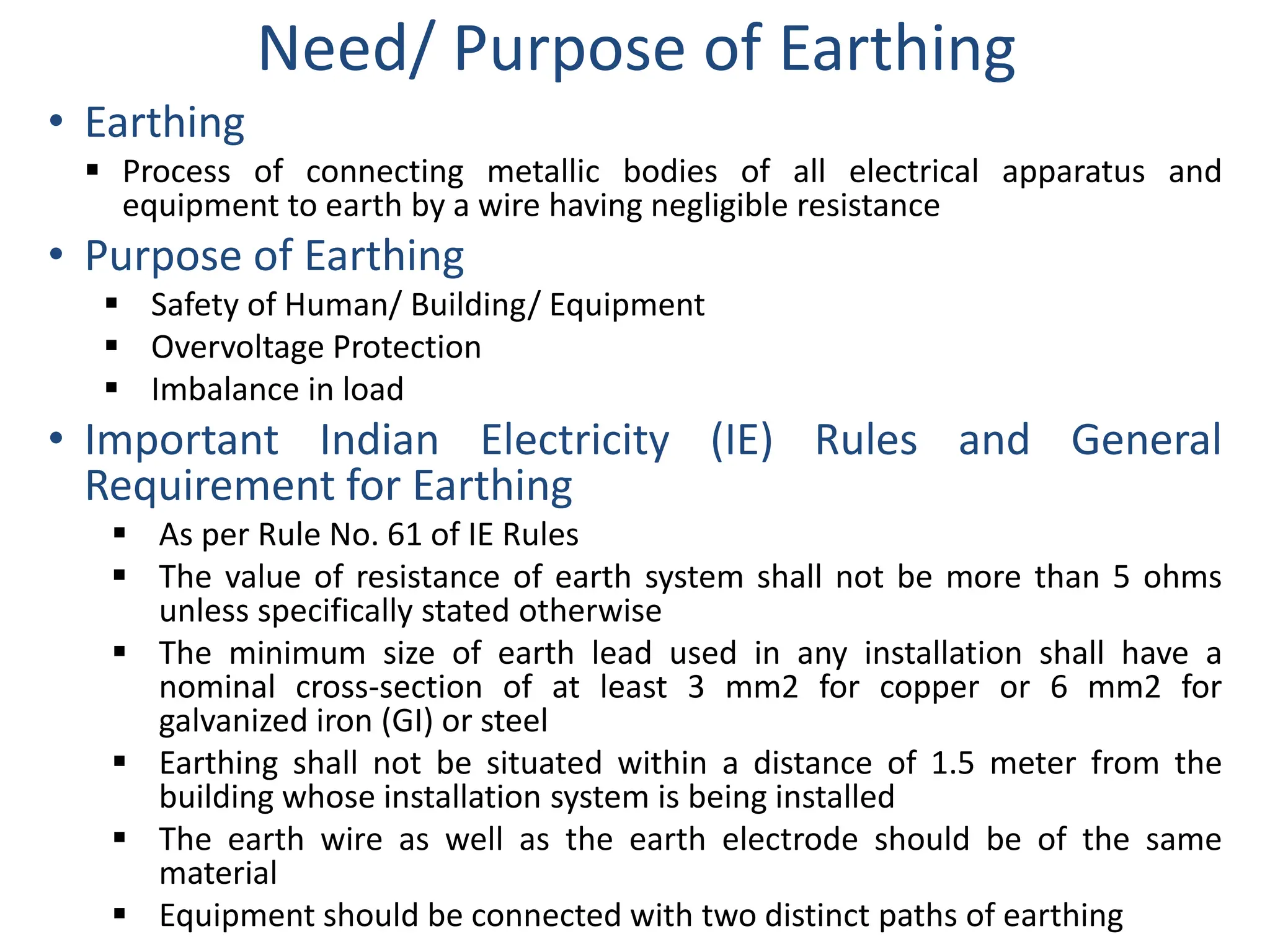 Need/ Purpose of Earthing

• Earthing
▪ Process of connecting metallic bodies of all electrical apparatus and equipment to earth by a wire having negligible resistance

• Purpose of Earthing
▪ Safety of Human/ Building/ Equipment
▪ Overvoltage Protection
▪ Imbalance in load

• Important Indian Electricity (IE) Rules and General Requirement for Earthing
▪ As per Rule No. 61 of IE Rules
▪ The value of resistance of earth system shall not be more than 5 ohms unless specifically stated otherwise
▪ The minimum size of earth lead used in any installation shall have a nominal cross-section of at least 3 mm2 for copper or 6 mm2 for galvanized iron (GI) or steel
▪ Earthing shall not be situated within a distance of 1.5 meter from the building whose installation system is being installed
▪ The earth wire as well as the earth electrode should be of the same material
▪ Equipment should be connected with two distinct paths of earthing